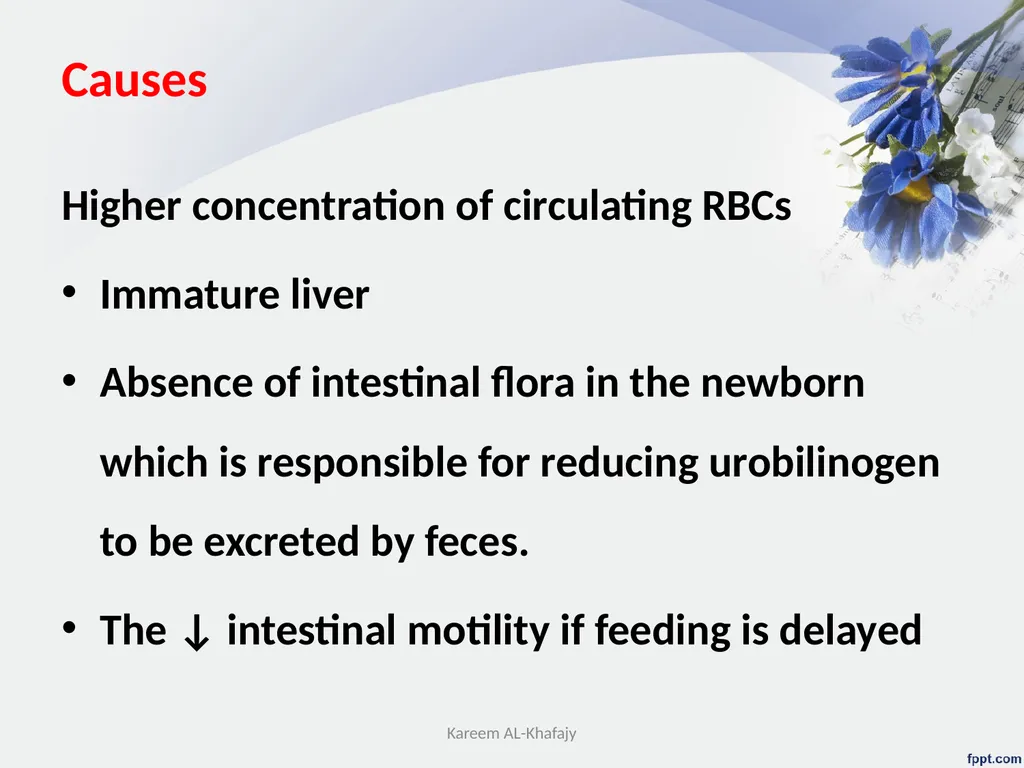 Causes

Higher concentration of circulating RBCs

• Immature liver

• Absence of intestinal flora in the newborn which is responsible for reducing urobilinogen to be excreted by feces.

• The ↓ intestinal motility if feeding is delayed

Kareem AL-Khafajy

fppt.com